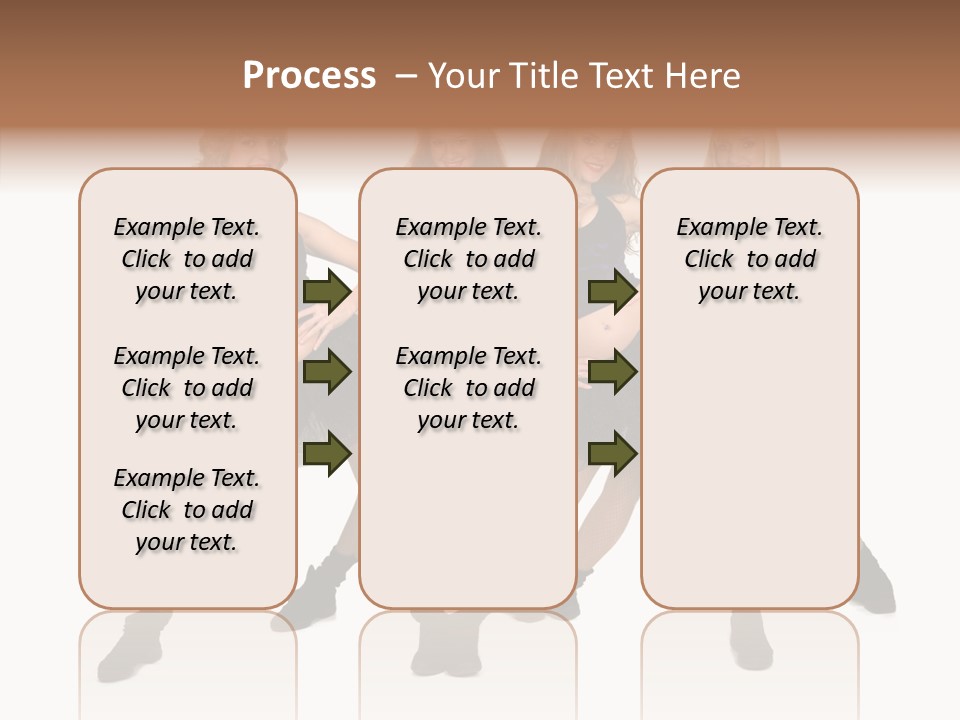 Process – Your Title Text Here

Example Text. Click to add your text.

Example Text. Click to add your text.

Example Text. Click to add your text.

Example Text. Click to add your text.

Example Text. Click to add your text.

Example Text. Click to add your text.